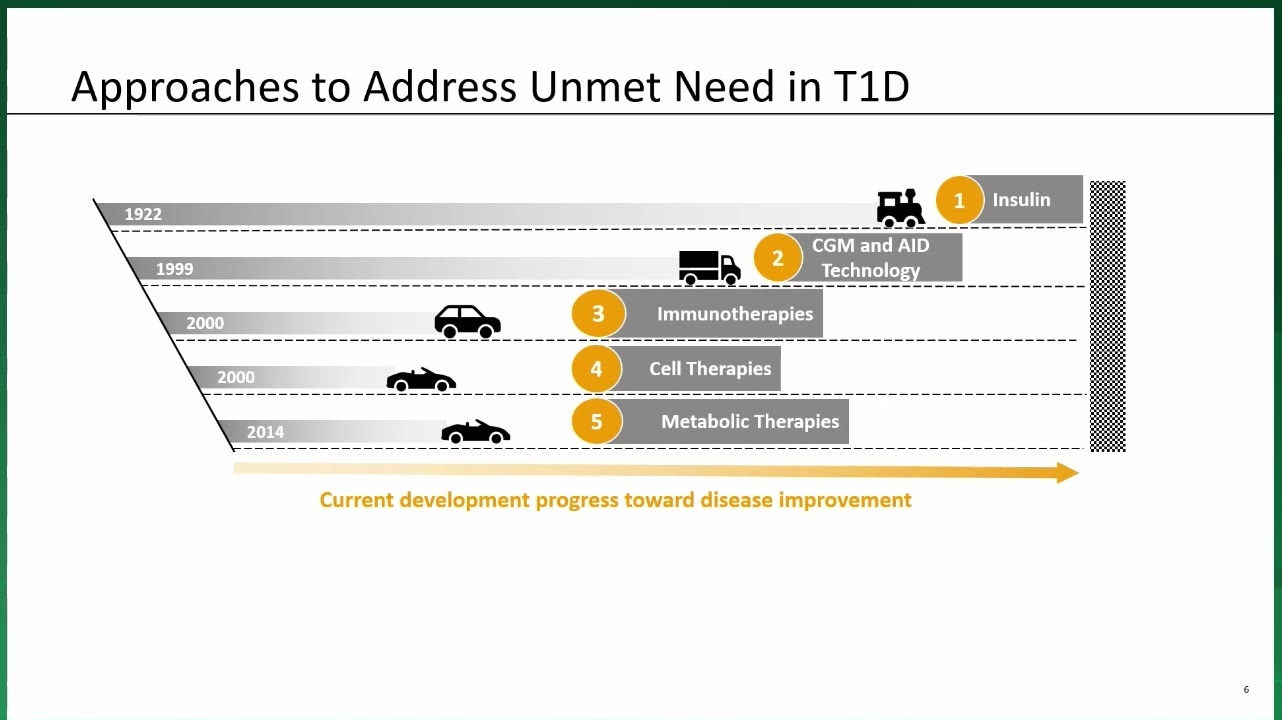 Approaches to Address Unmet Need in T1D

1922

1 Insulin

1999

2 CGM and AID Technology

2000

3 Immunotherapies

2000

4 Cell Therapies

2014

5 Metabolic Therapies

Current development progress toward disease improvement

6